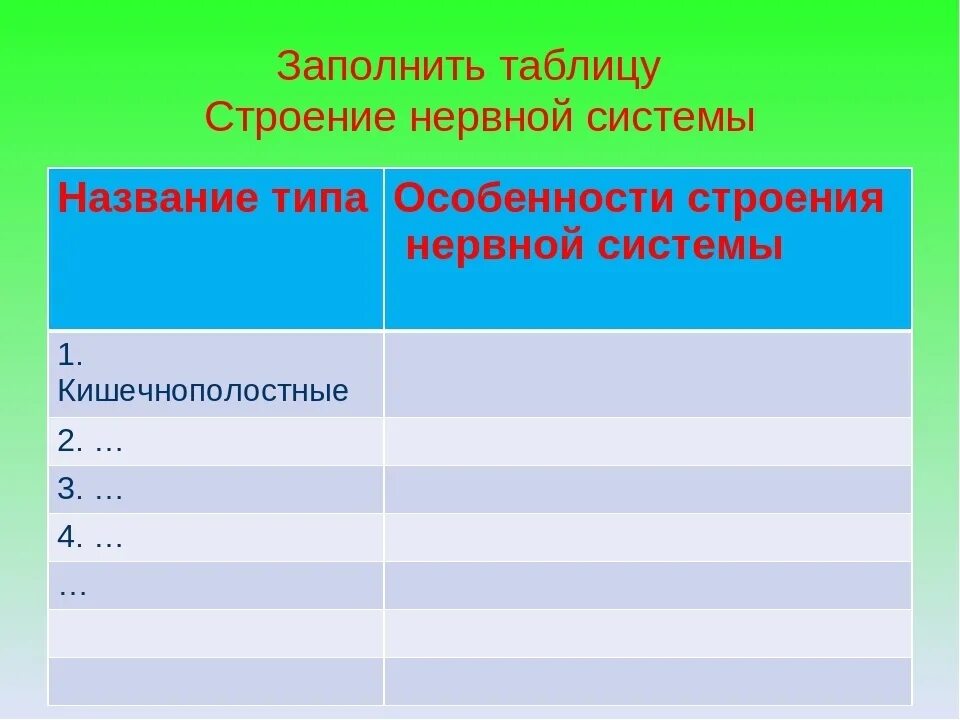 Заполнить таблицу
Строение нервной системы

| Название типа | Особенности строения нервной системы |
|---|---|
| 1. Кишечнополостные | |
| 2. … | |
| 3. … | |
| 4. … | |
| … | |
| | |
| | |